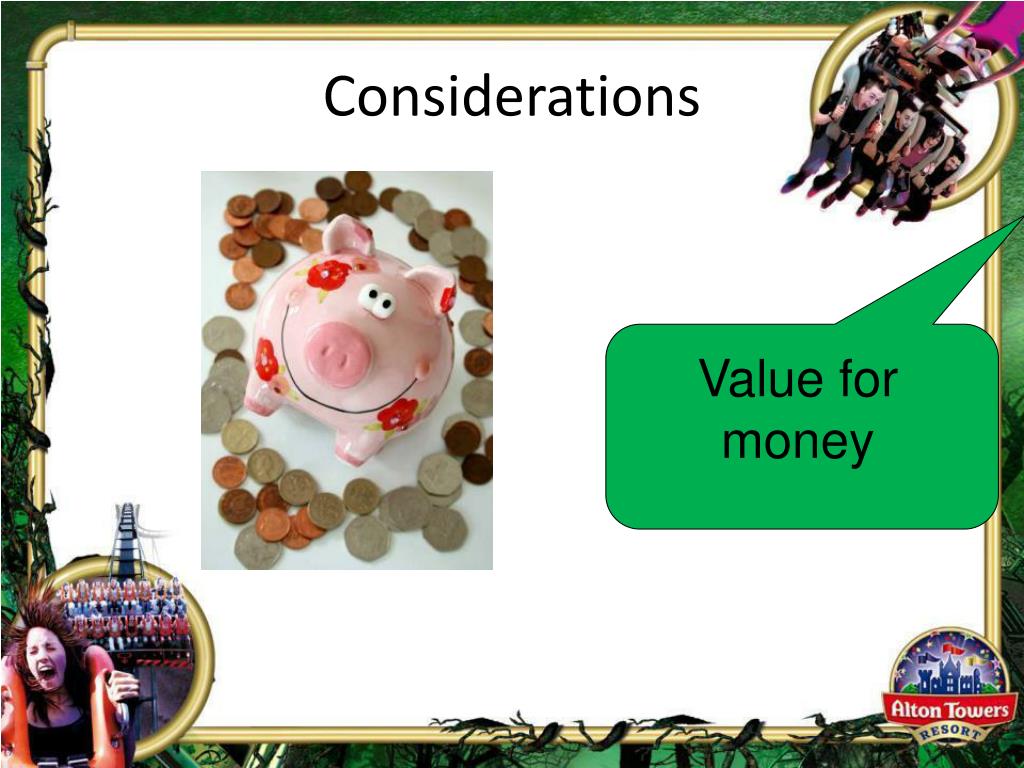 Considerations

Value for money

Alton Towers
RESORT